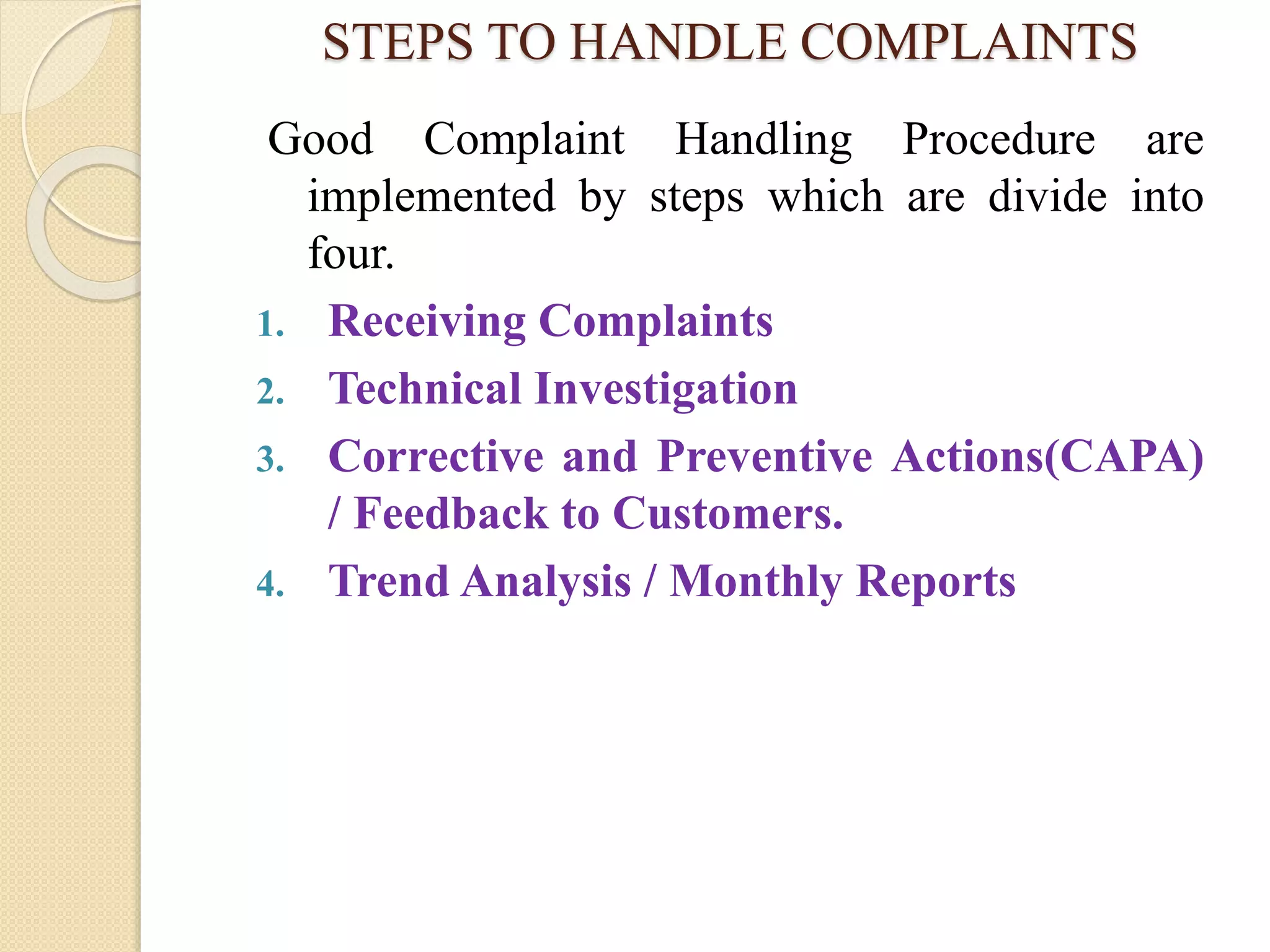 STEPS TO HANDLE COMPLAINTS

Good Complaint Handling Procedure are implemented by steps which are divide into four.

1. Receiving Complaints
2. Technical Investigation
3. Corrective and Preventive Actions(CAPA) / Feedback to Customers.
4. Trend Analysis / Monthly Reports